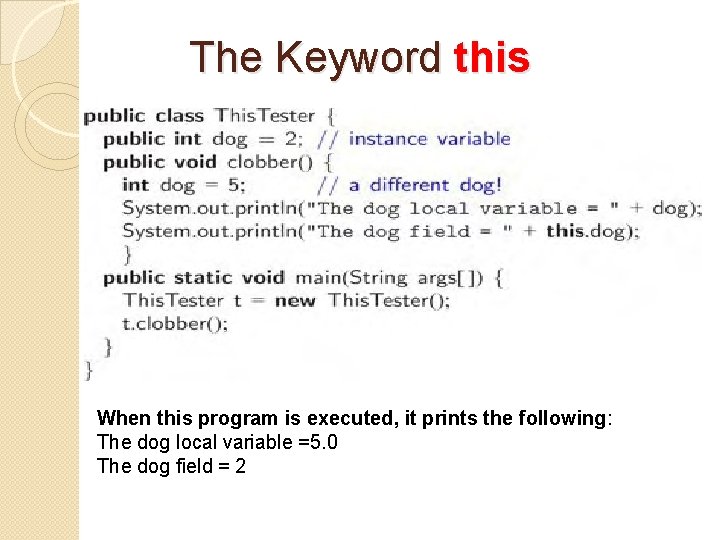 The Keyword this

public class ThisTester {
public int dog = 2; // instance variable
public void clobber() {
int dog = 5; // a different dog!
System.out.println("The dog local variable = " + dog);
System.out.println("The dog field = " + this.dog);
}
public static void main(String args[]) {
ThisTester t = new ThisTester();
t.clobber();
}
}

When this program is executed, it prints the following:
The dog local variable =5.0
The dog field = 2